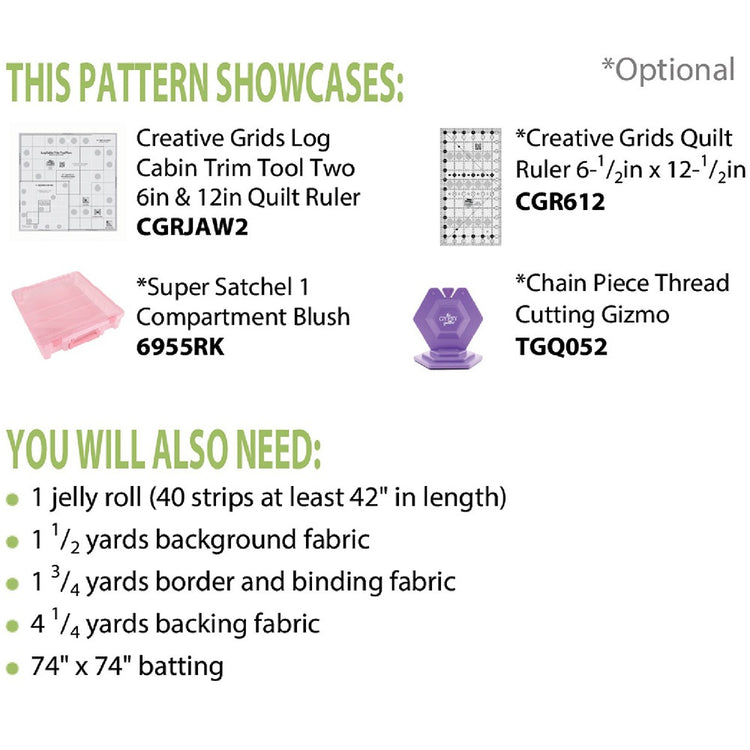 THIS PATTERN SHOWCASES:

*Optional

Creative Grids Log Cabin Trim Tool Two 6in & 12in Quilt Ruler
**CGRJAW2**

*Creative Grids Quilt Ruler 6-$^1/_2$in x 12-$^1/_2$in
**CGR612**

*Super Satchel 1 Compartment Blush
**6955RK**

*Chain Piece Thread Cutting Gizmo
**TGQ052**

YOU WILL ALSO NEED:

- 1 jelly roll (40 strips at least 42" in length)
- 1 $^1/_2$ yards background fabric
- 1 $^3/_4$ yards border and binding fabric
- 4 $^1/_4$ yards backing fabric
- 74" x 74" batting